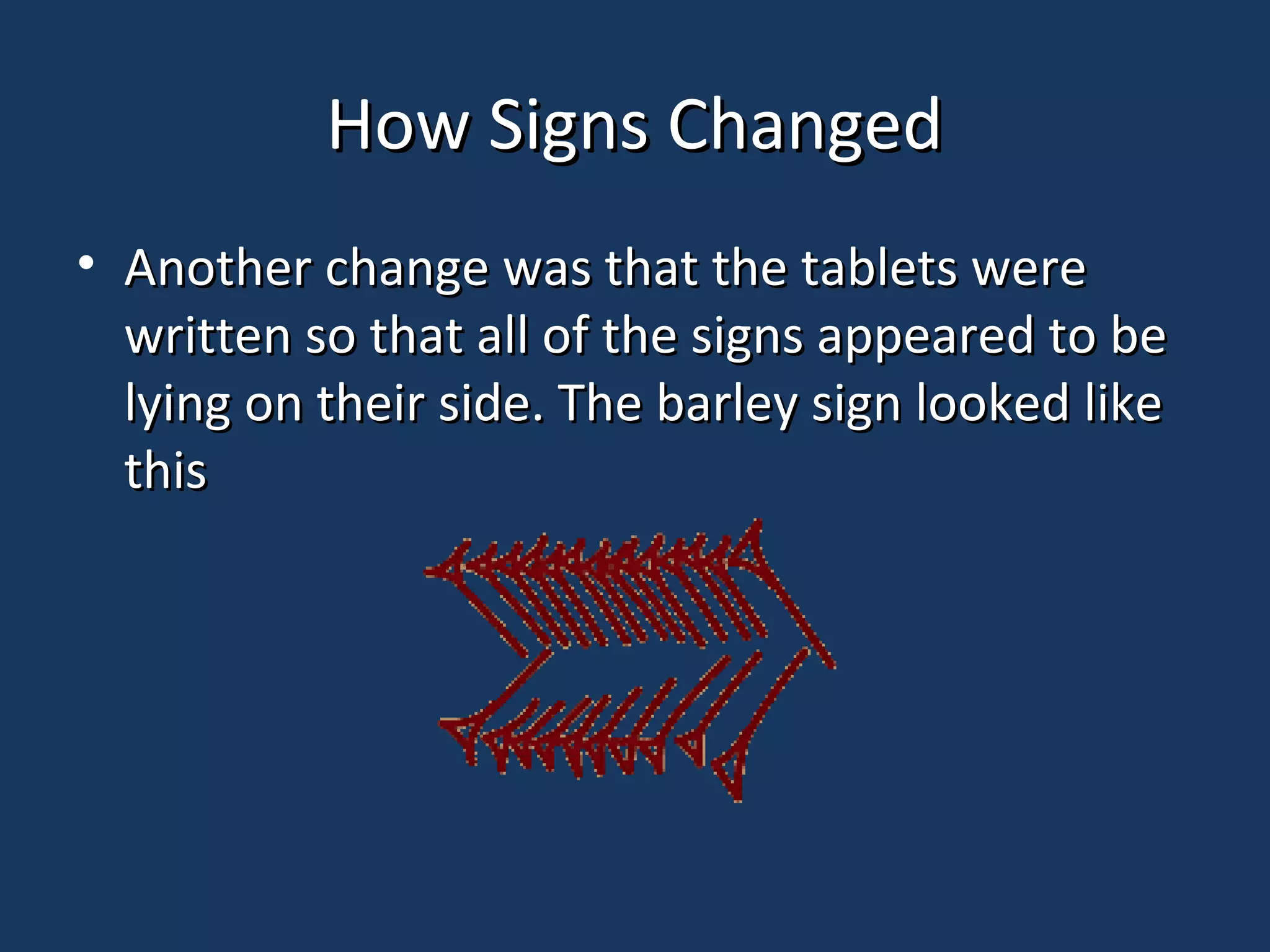 How Signs Changed

• Another change was that the tablets were written so that all of the signs appeared to be lying on their side. The barley sign looked like this